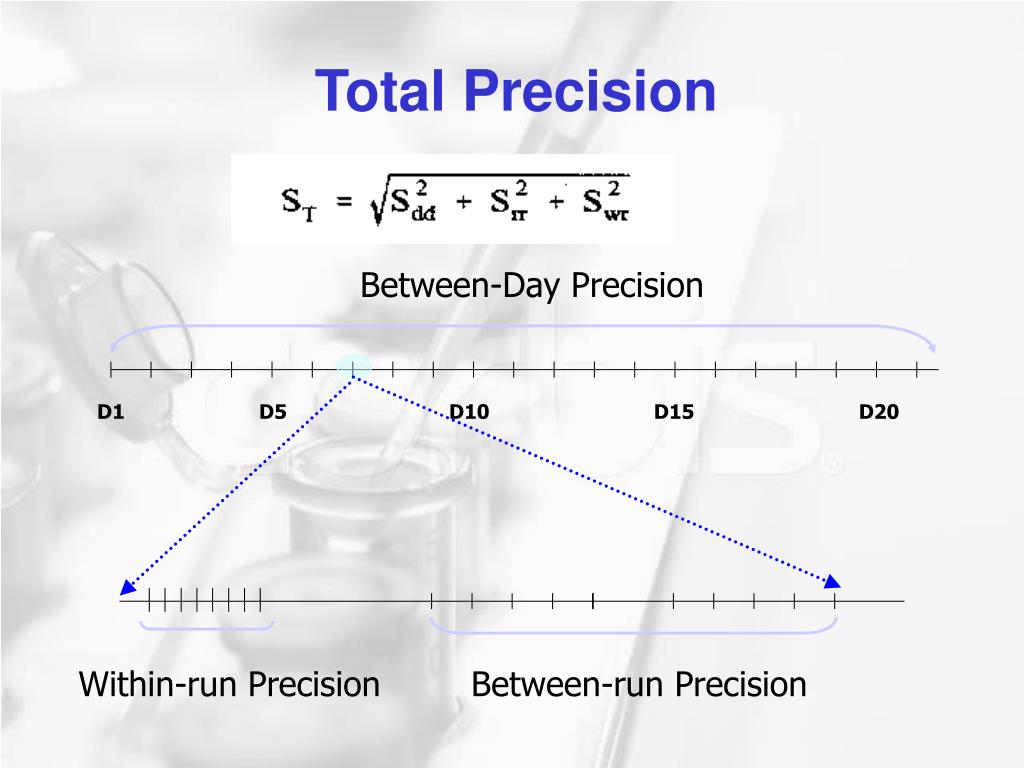 Total Precision

$S_T = \sqrt{S_{dd}^2 + S_{rr}^2 + S_{wr}^2}$

Between-Day Precision

D1 D5 D10 D15 D20

Within-run Precision Between-run Precision